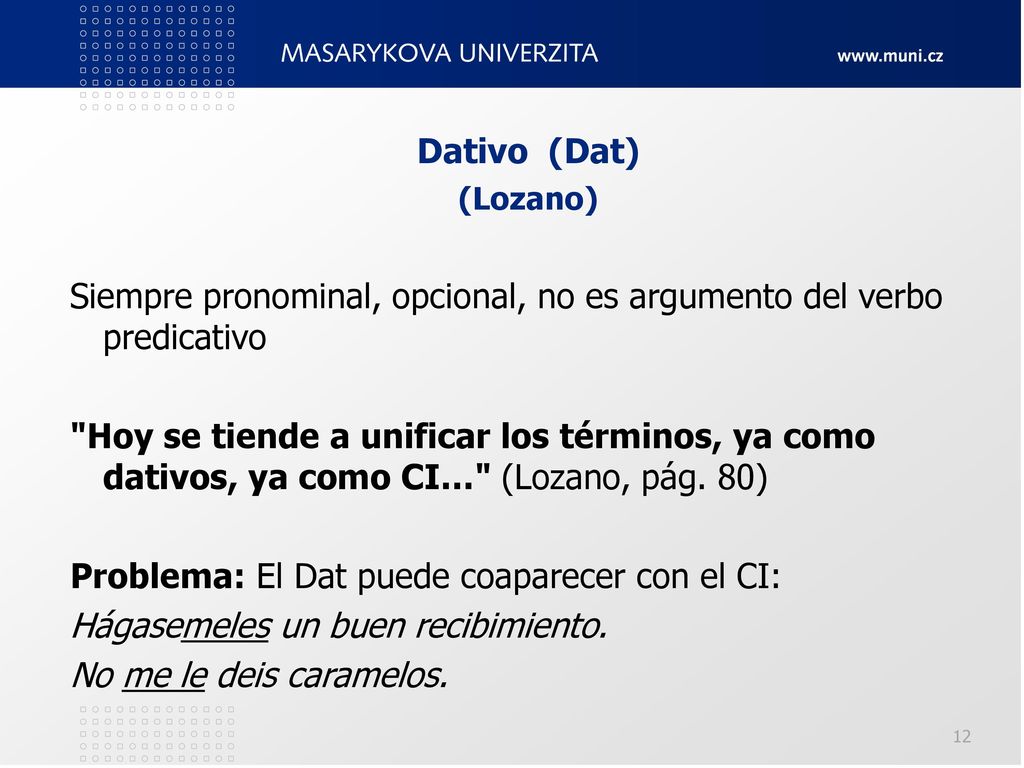 MASARYKOVA UNIVERZITA www.muni.cz

Dativo (Dat)
(Lozano)

Siempre pronominal, opcional, no es argumento del verbo predicativo

"Hoy se tiende a unificar los términos, ya como dativos, ya como CI..." (Lozano, pág. 80)

Problema: El Dat puede coaparecer con el CI:
Hágasemeles un buen recibimiento.
No me le deis caramelos.

12